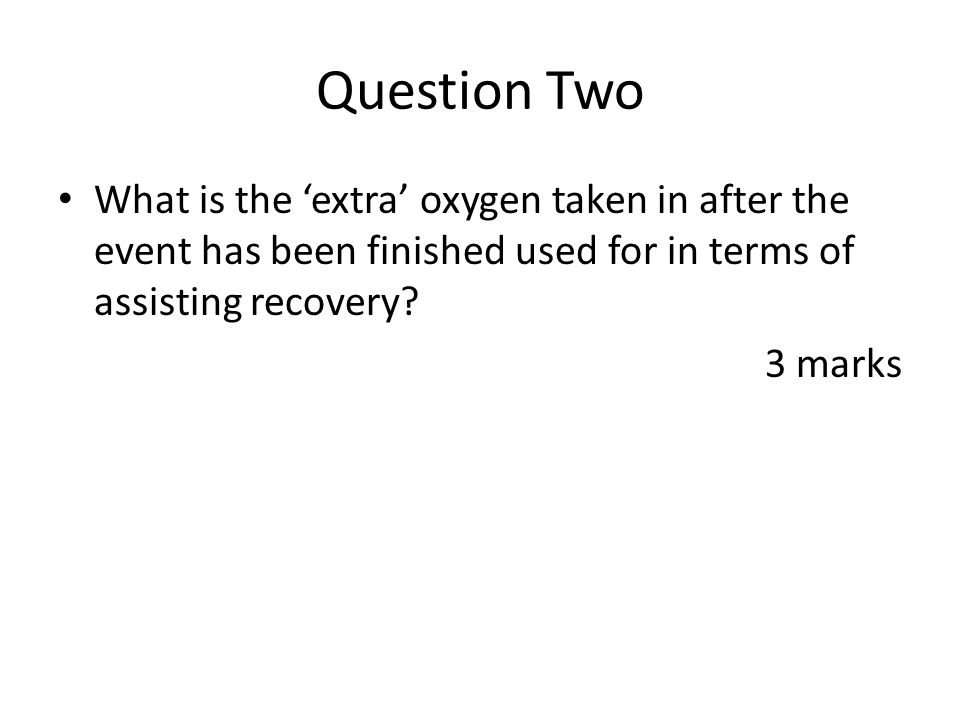 Question Two

• What is the ‘extra’ oxygen taken in after the event has been finished used for in terms of assisting recovery?

3 marks